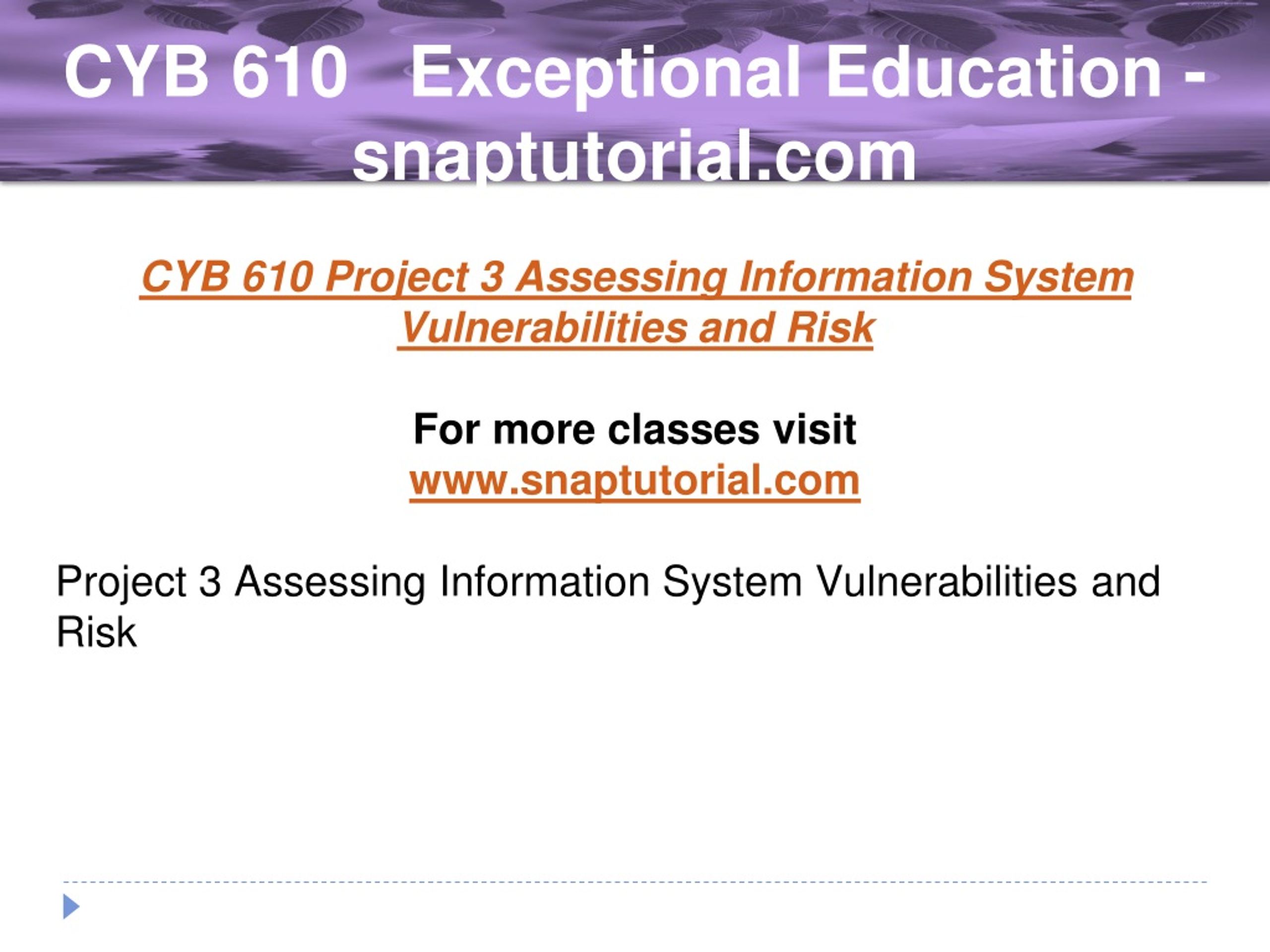 CYB 610 Exceptional Education - snaptutorial.com

CYB 610 Project 3 Assessing Information System Vulnerabilities and Risk

For more classes visit
www.snaptutorial.com

Project 3 Assessing Information System Vulnerabilities and Risk